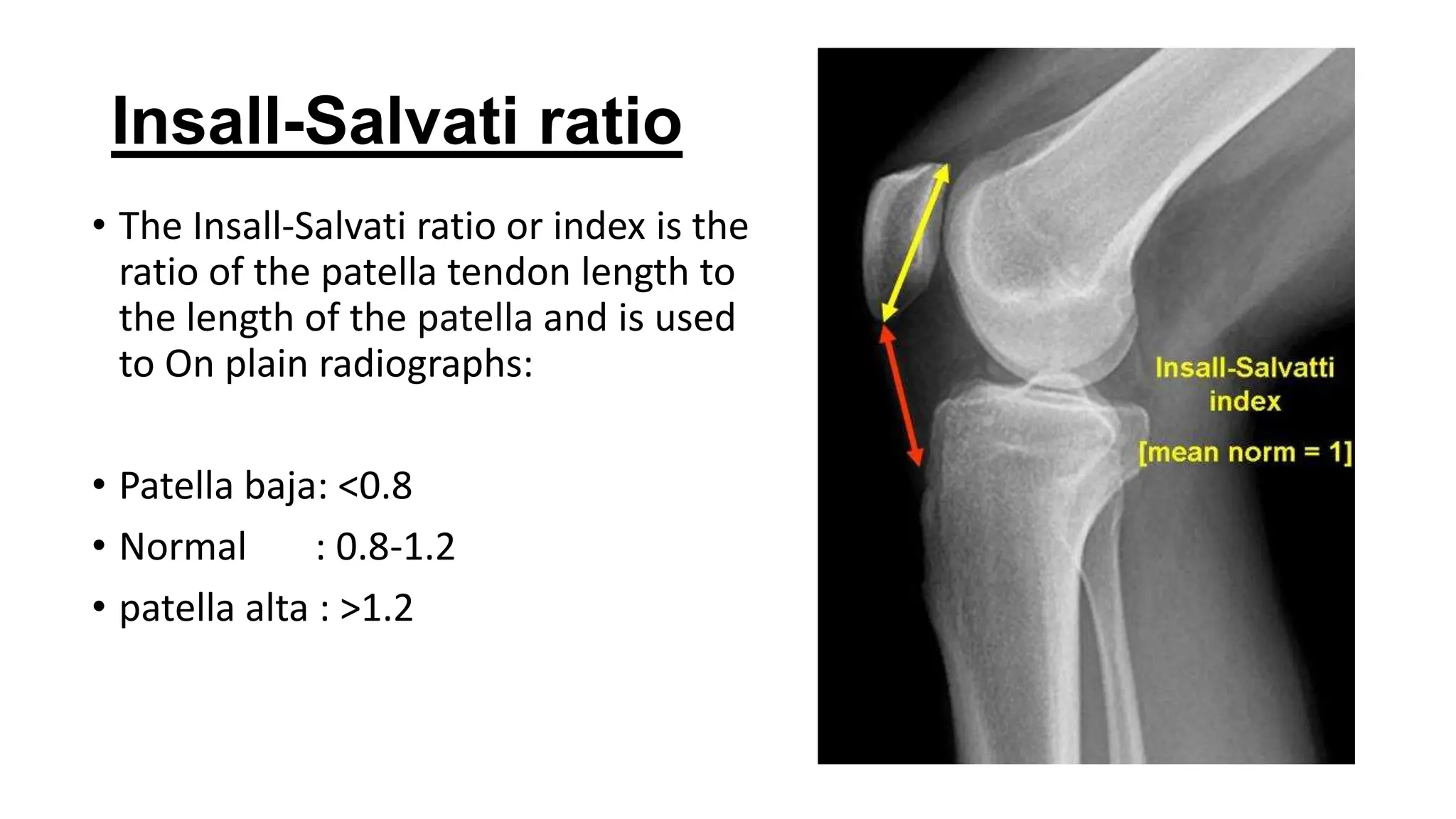 Insall-Salvati ratio

• The Insall-Salvati ratio or index is the ratio of the patella tendon length to the length of the patella and is used to On plain radiographs:

• Patella baja: <0.8
• Normal : 0.8-1.2
• patella alta : >1.2

Insall-Salvatti index
[mean norm = 1]